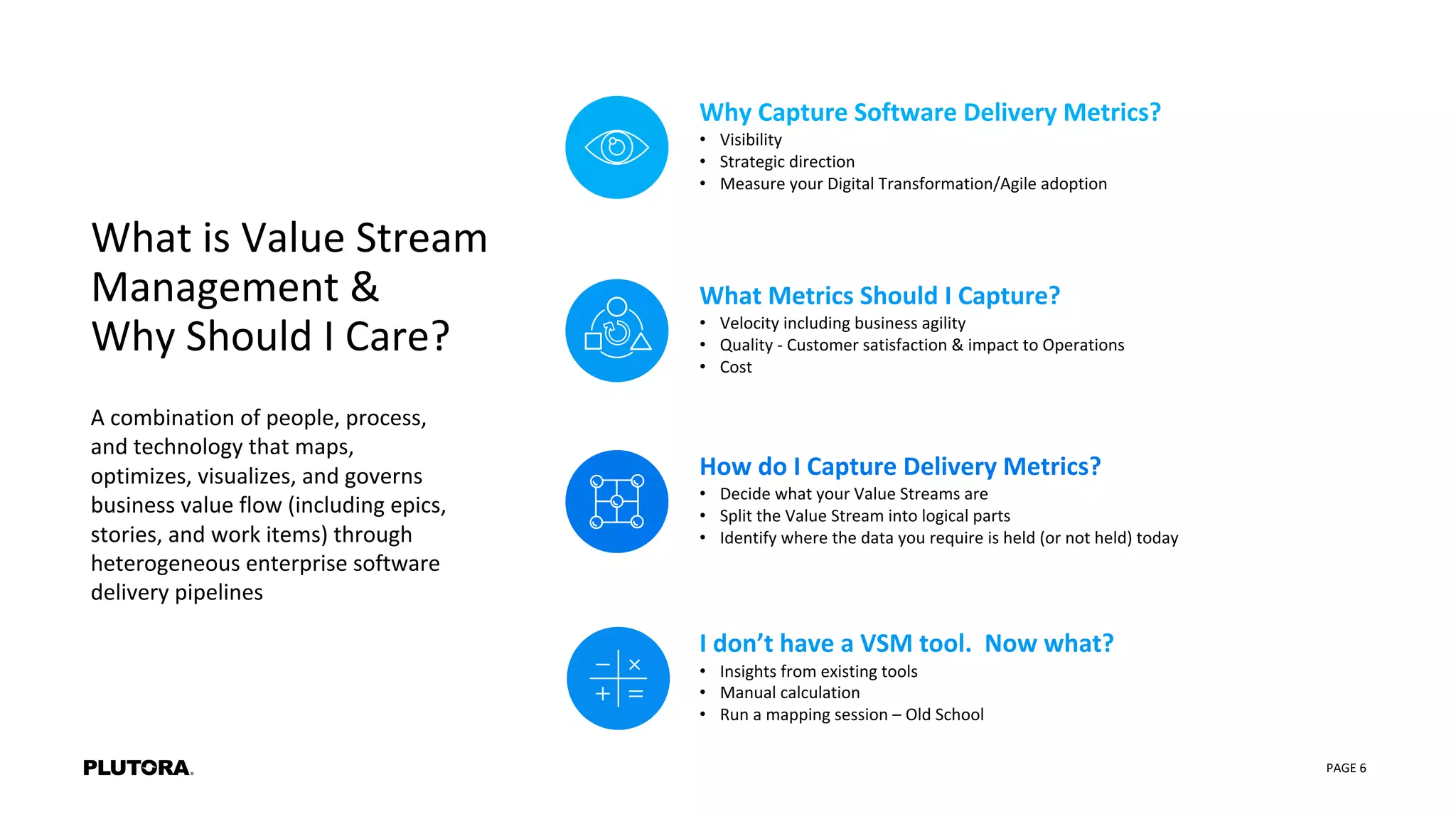 What is Value Stream Management & Why Should I Care?

A combination of people, process, and technology that maps, optimizes, visualizes, and governs business value flow (including epics, stories, and work items) through heterogeneous enterprise software delivery pipelines

Why Capture Software Delivery Metrics?
• Visibility
• Strategic direction
• Measure your Digital Transformation/Agile adoption

What Metrics Should I Capture?
• Velocity including business agility
• Quality - Customer satisfaction & impact to Operations
• Cost

How do I Capture Delivery Metrics?
• Decide what your Value Streams are
• Split the Value Stream into logical parts
• Identify where the data you require is held (or not held) today

I don't have a VSM tool. Now what?
• Insights from existing tools
• Manual calculation
• Run a mapping session – Old School

PLUTORA.

PAGE 6